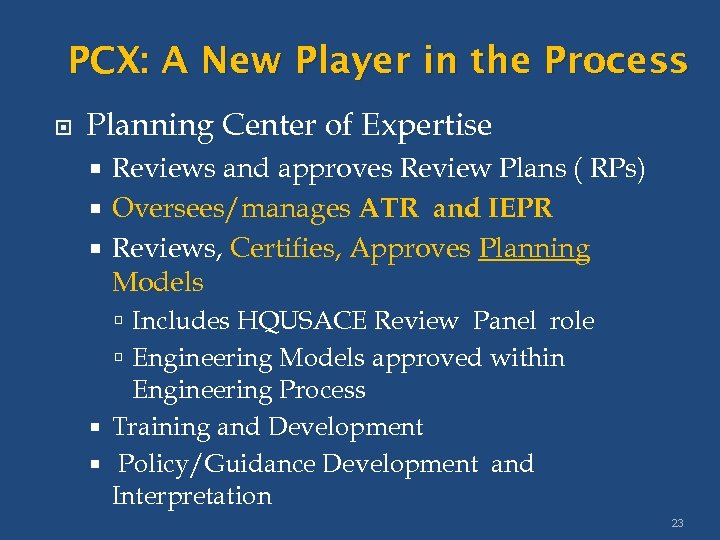 PCX: A New Player in the Process

Planning Center of Expertise

Reviews and approves Review Plans ( RPs)

Oversees/manages ATR and IEPR

Reviews, Certifies, Approves Planning Models

Includes HQUSACE Review Panel role

Engineering Models approved within Engineering Process

Training and Development

Policy/Guidance Development and Interpretation

23